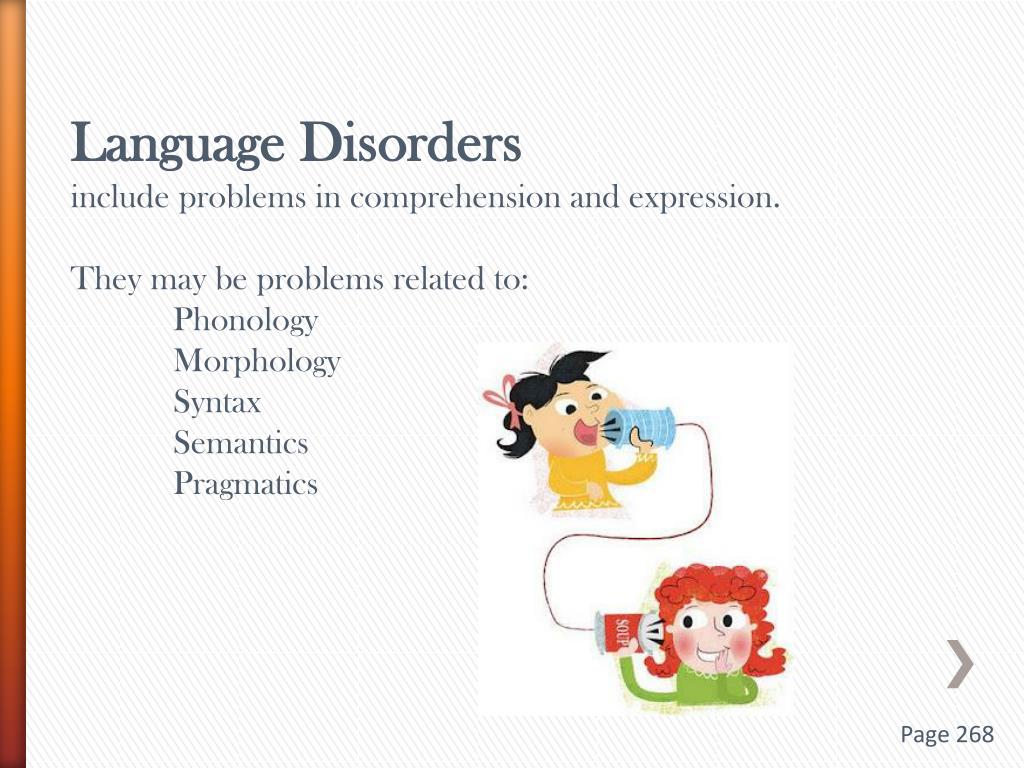 Language Disorders
include problems in comprehension and expression.

They may be problems related to:
Phonology
Morphology
Syntax
Semantics
Pragmatics

SOUP

Page 268